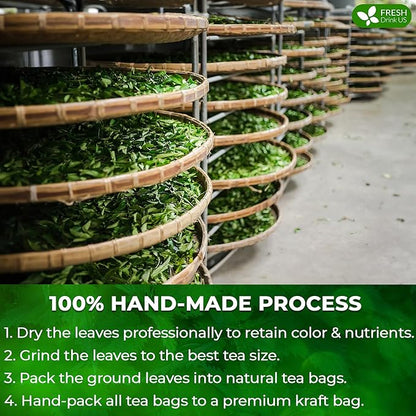 FRESH
Drink US

100% HAND-MADE PROCESS

1. Dry the leaves professionally to retain color & nutrients.

2. Grind the leaves to the best tea size.

3. Pack the ground leaves into natural tea bags.

4. Hand-pack all tea bags to a premium kraft bag.